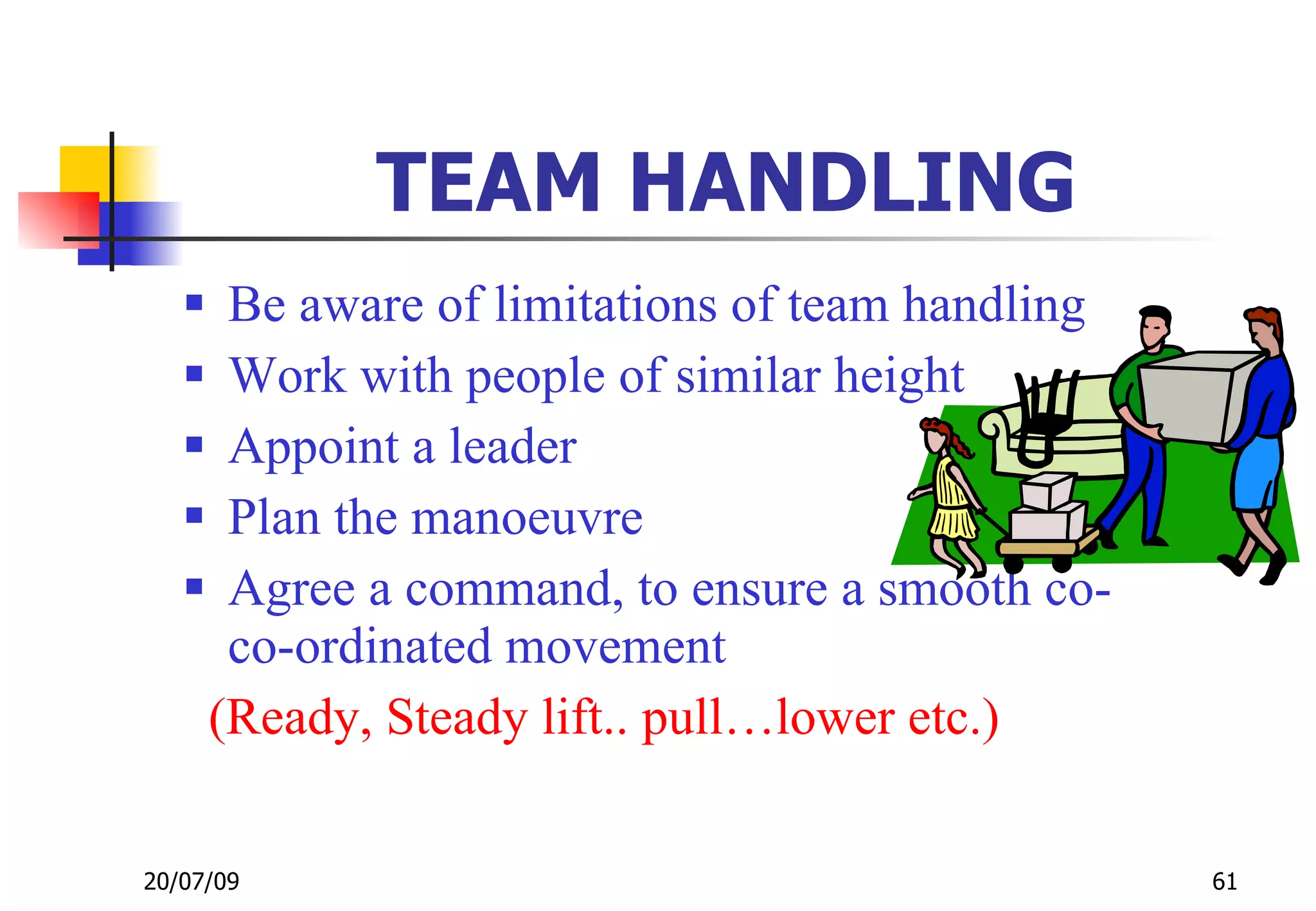 TEAM HANDLING

- Be aware of limitations of team handling
- Work with people of similar height
- Appoint a leader
- Plan the manoeuvre
- Agree a command, to ensure a smooth co-co-ordinated movement

(Ready, Steady lift.. pull…lower etc.)

20/07/09

61